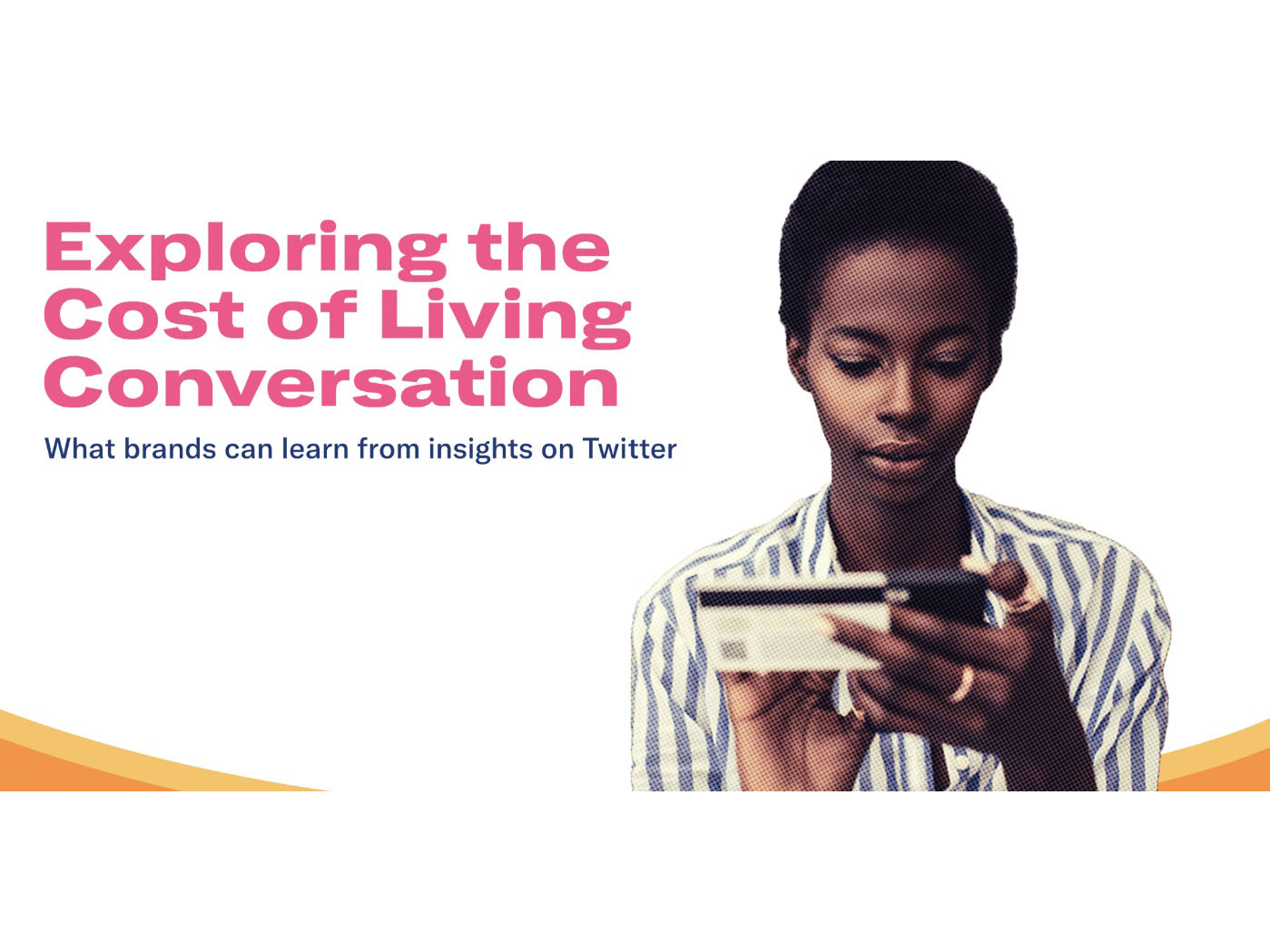 Exploring the Cost of Living Conversation

What brands can learn from insights on Twitter